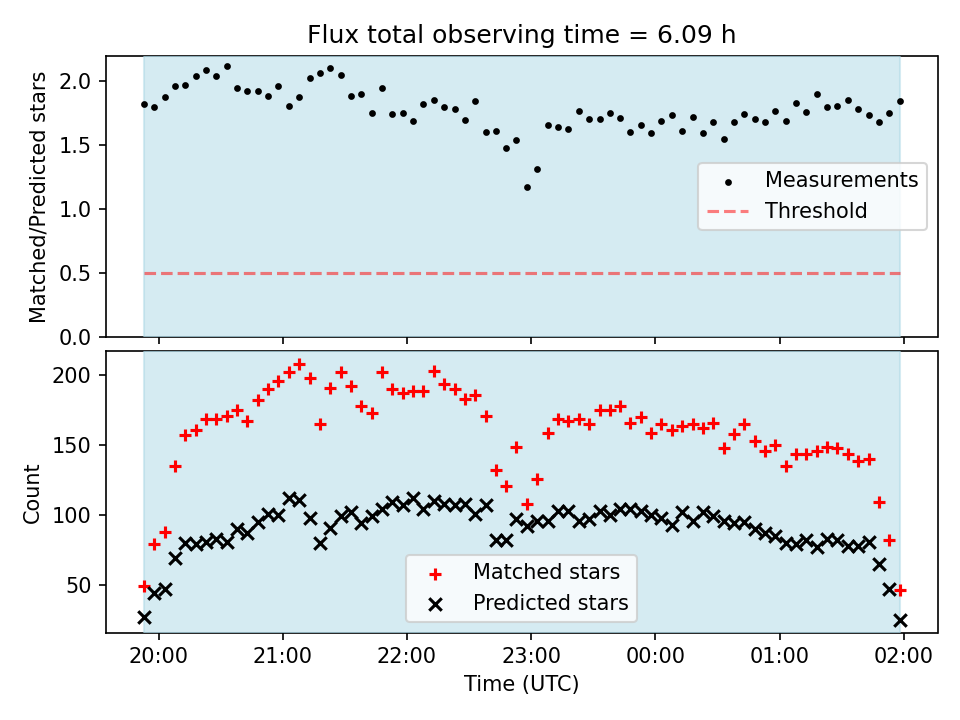 Flux total observing time = 6.09 h

Matched/Predicted stars

2.0
1.5
1.0
0.5
0.0

Measurements
Threshold

Count

200
150
100
50

Matched stars
Predicted stars

20:00
21:00
22:00
23:00
00:00
01:00
02:00

Time (UTC)